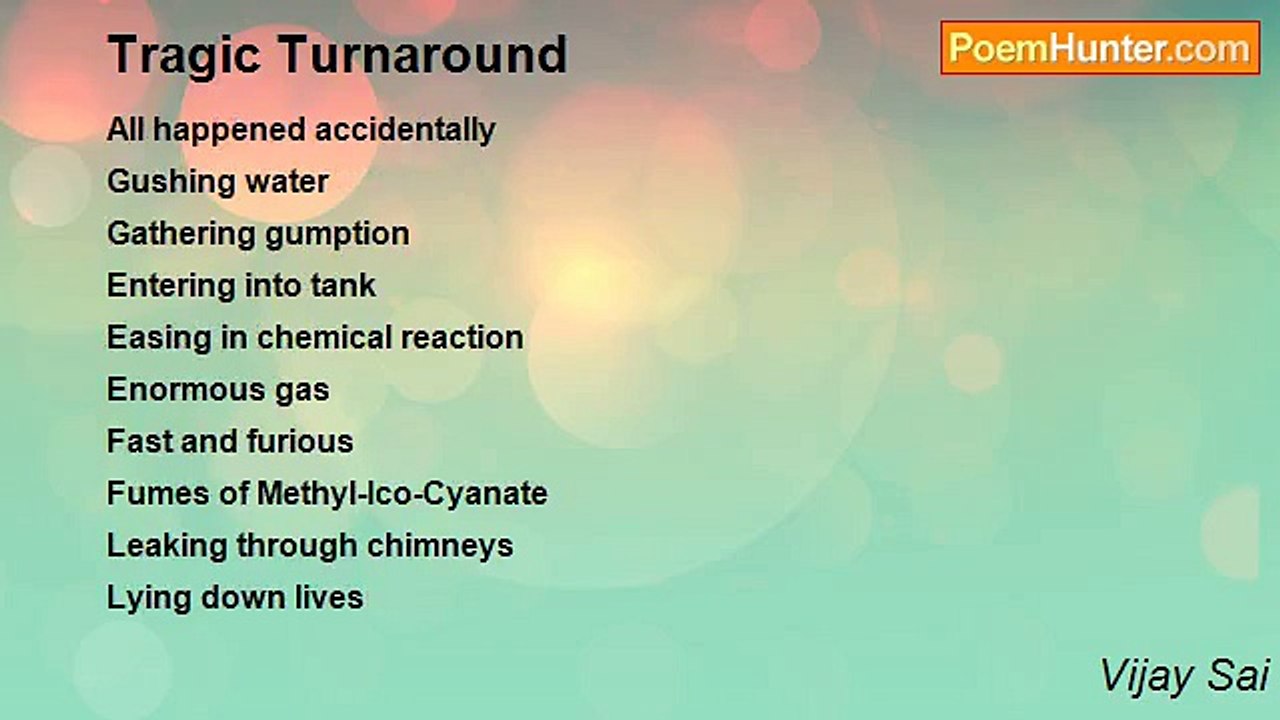 Tragic Turnaround

PoemHunter.com

All happened accidentally
Gushing water
Gathering gumption
Entering into tank
Easing in chemical reaction
Enormous gas
Fast and furious
Fumes of Methyl-Ico-Cyanate
Leaking through chimneys
Lying down lives

Vijay Sai